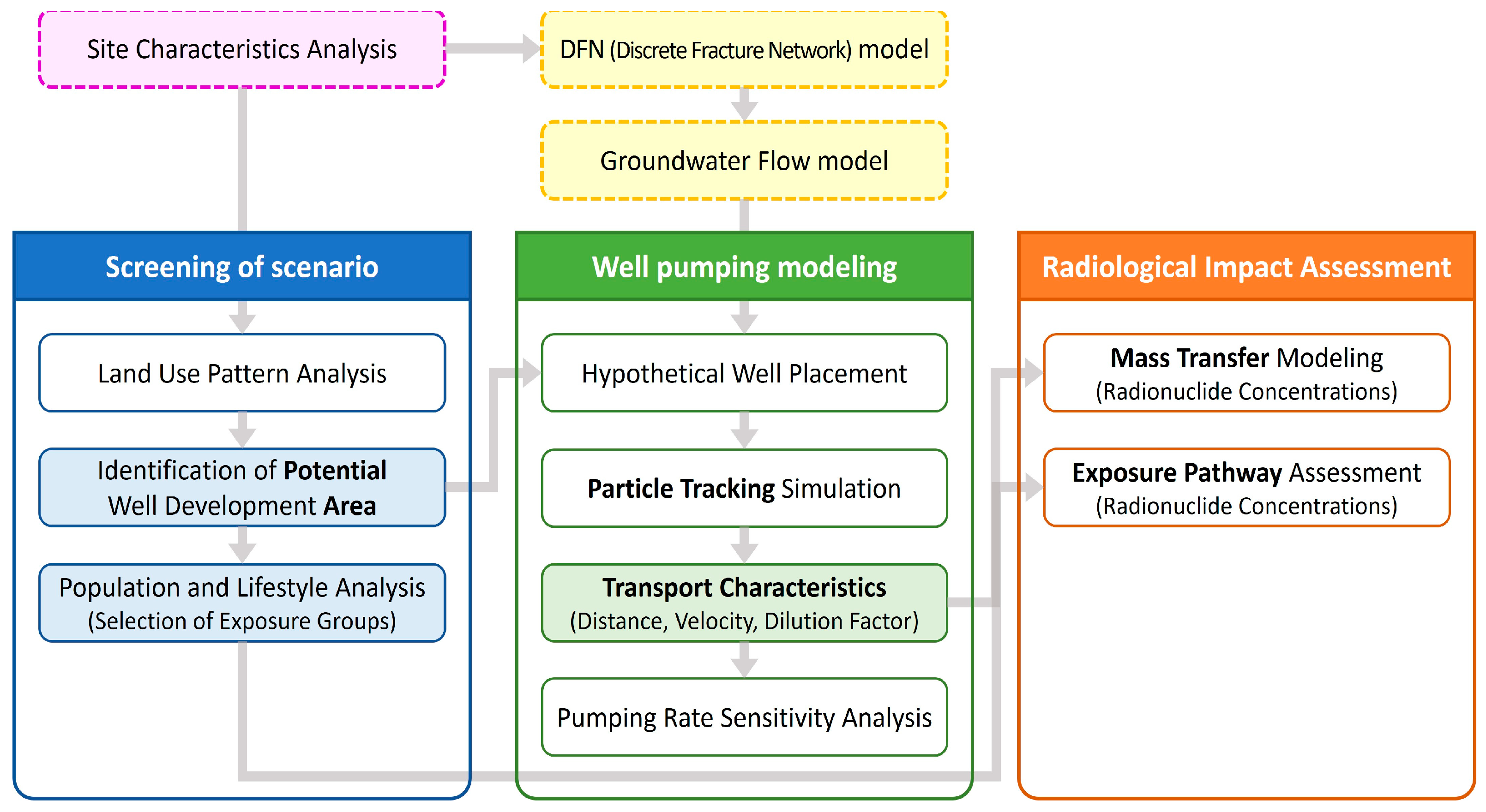 Site Characteristics Analysis

DFN (Discrete Fracture Network) model

Groundwater Flow model

Screening of scenario

Land Use Pattern Analysis

Identification of Potential Well Development Area

Population and Lifestyle Analysis (Selection of Exposure Groups)

Well pumping modeling

Hypothetical Well Placement

Particle Tracking Simulation

Transport Characteristics (Distance, Velocity, Dilution Factor)

Pumping Rate Sensitivity Analysis

Radiological Impact Assessment

Mass Transfer Modeling (Radionuclide Concentrations)

Exposure Pathway Assessment (Radionuclide Concentrations)